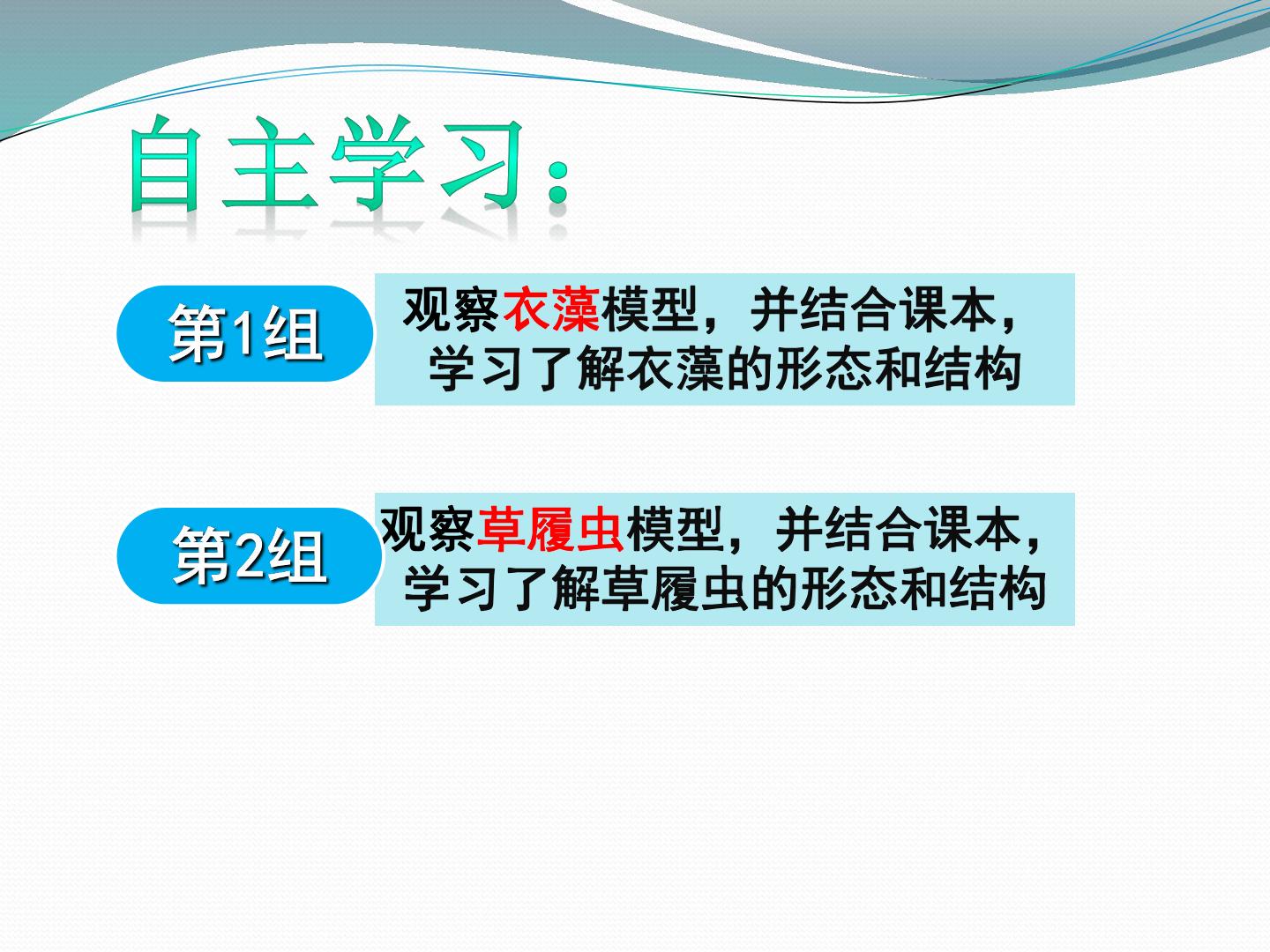 自主学习：

第1组

观察衣藻模型，并结合课本，学习了解衣藻的形态和结构

第2组

观察草履虫模型，并结合课本，学习了解草履虫的形态和结构